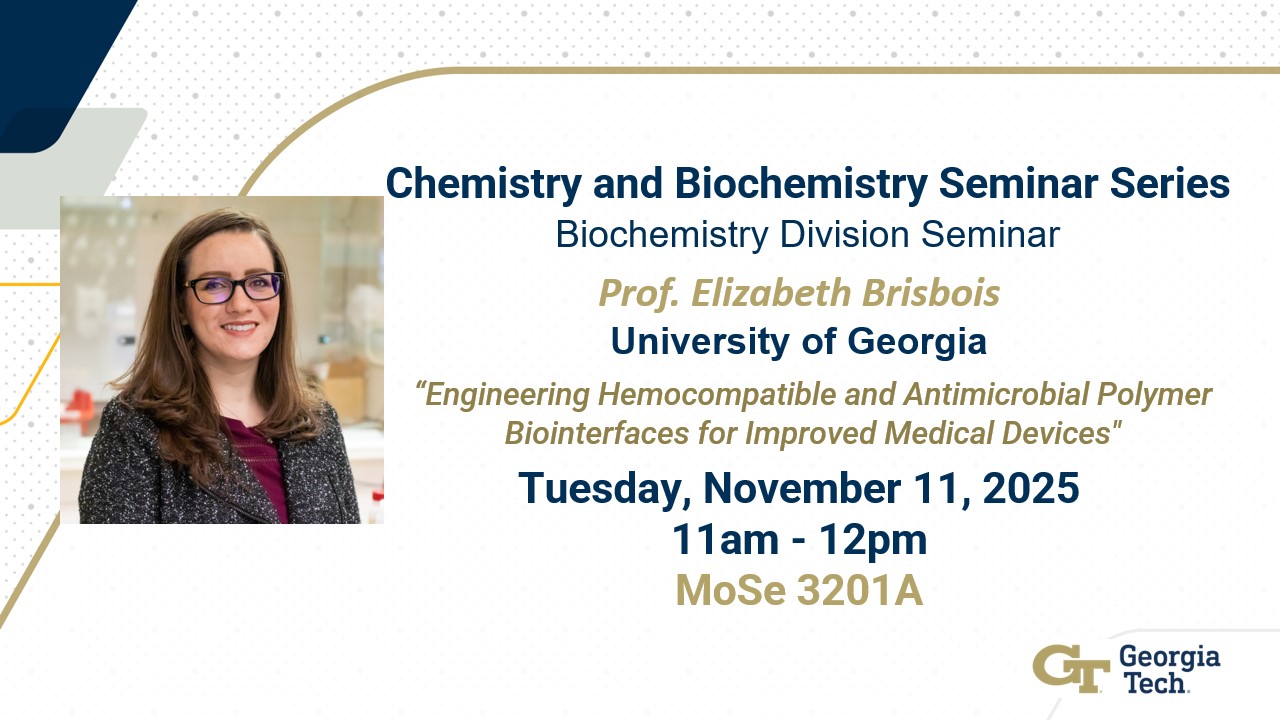 Chemistry and Biochemistry Seminar Series
Biochemistry Division Seminar

Prof. Elizabeth Brisbois
University of Georgia

“Engineering Hemocompatible and Antimicrobial Polymer Biointerfaces for Improved Medical Devices"

Tuesday, November 11, 2025
11am - 12pm
MoSe 3201A

GT Georgia Tech.